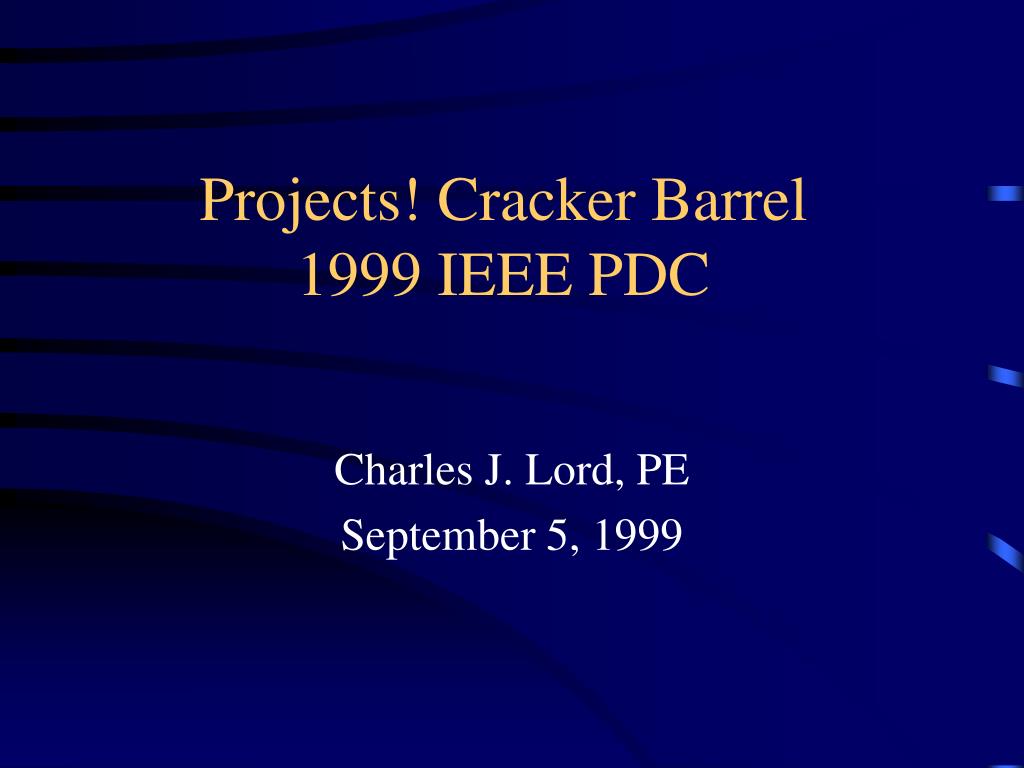 Projects! Cracker Barrel
1999 IEEE PDC

Charles J. Lord, PE
September 5, 1999